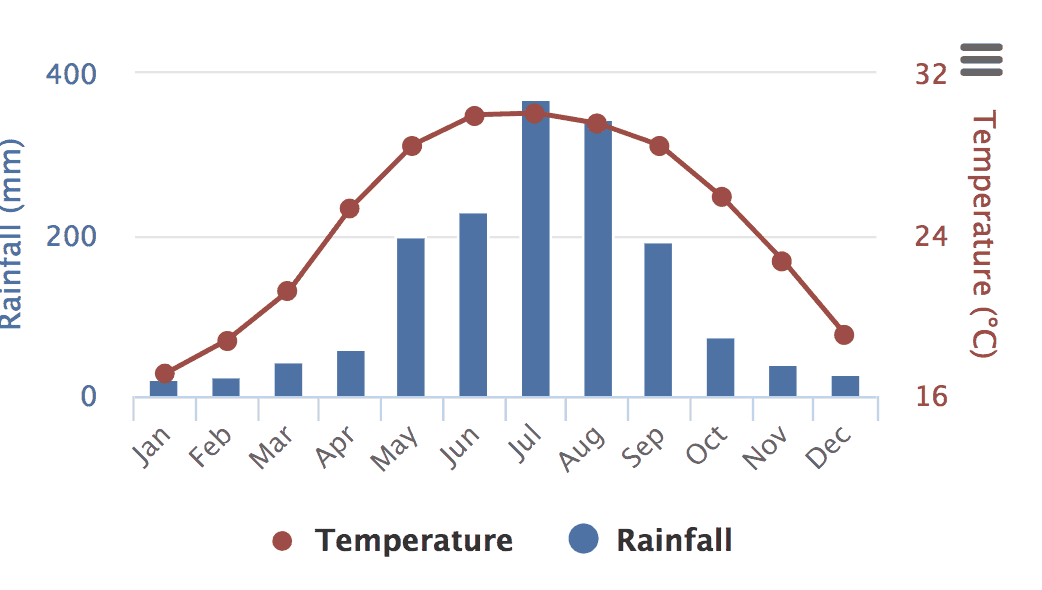 Rainfall (mm)

400

200

0

32

24

16

Temperature (°C)

Jan Feb Mar Apr May Jun Jul Aug Sep Oct Nov Dec

Temperature Rainfall